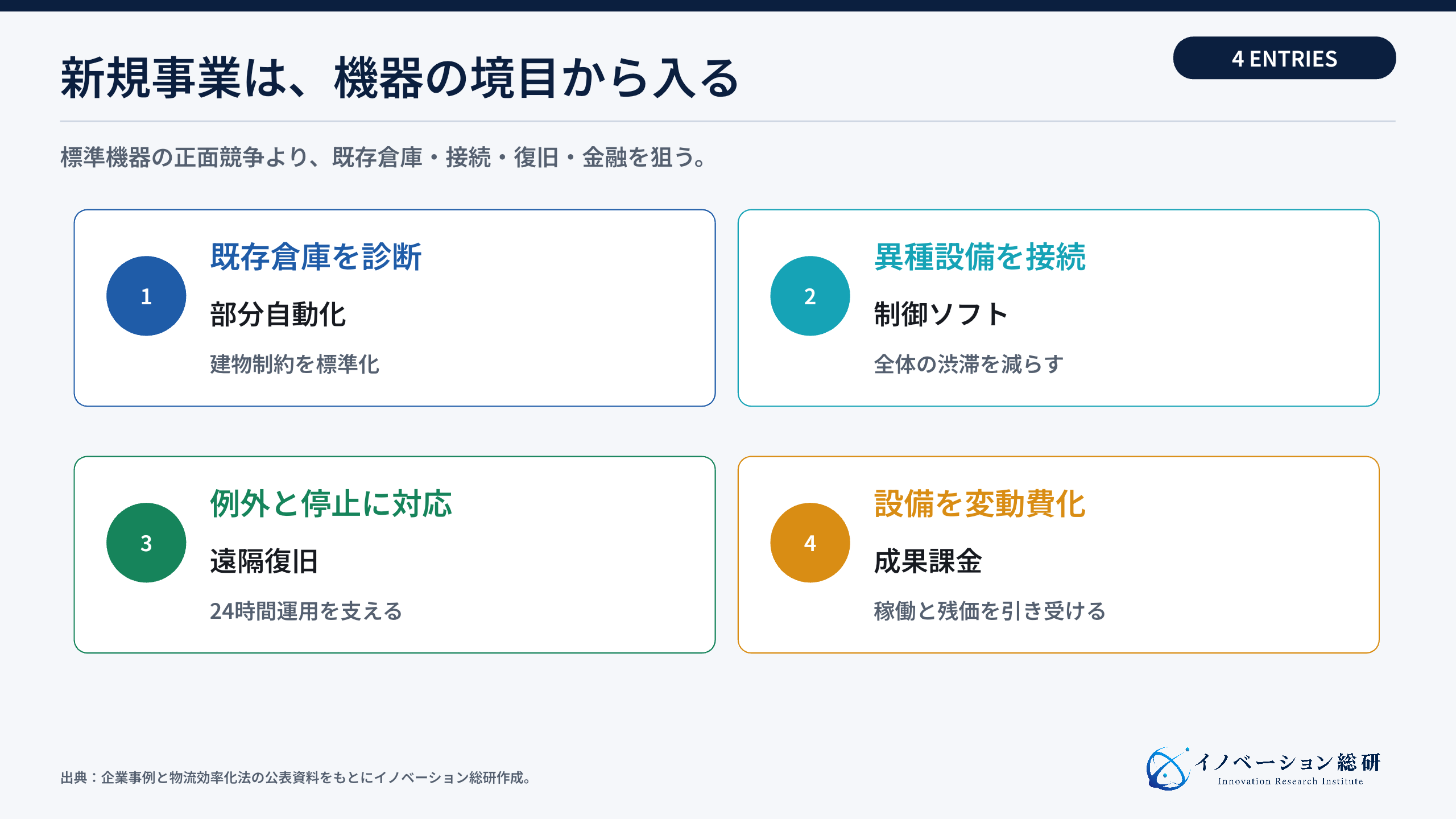 新規事業は、機器の境目から入る

4 ENTRIES

標準機器の正面競争より、既存倉庫・接続・復旧・金融を狙う。

1
既存倉庫を診断
部分自動化
建物制約を標準化

2
異種設備を接続
制御ソフト
全体の渋滞を減らす

3
例外と停止に対応
遠隔復旧
24時間運用を支える

4
設備を変動費化
成果課金
稼働と残価を引き受ける

出典：企業事例と物流効率化法の公表資料をもとにイノベーション総研作成。

イノベーション総研
Innovation Research Institute